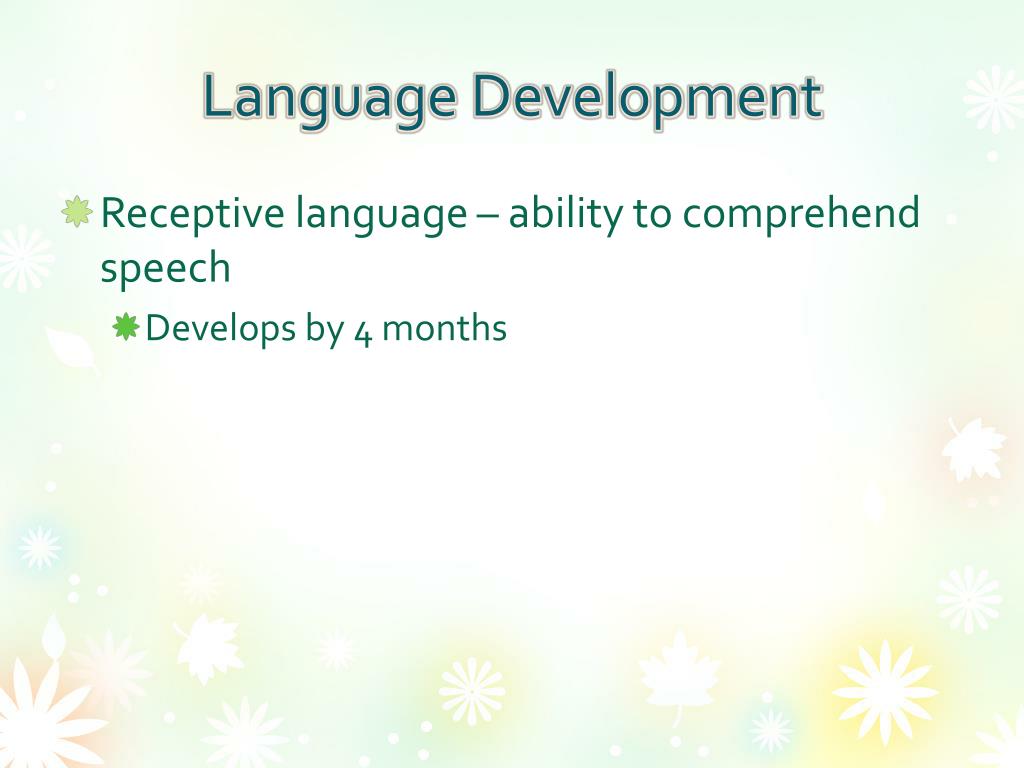 Language Development

Receptive language – ability to comprehend speech

Develops by 4 months